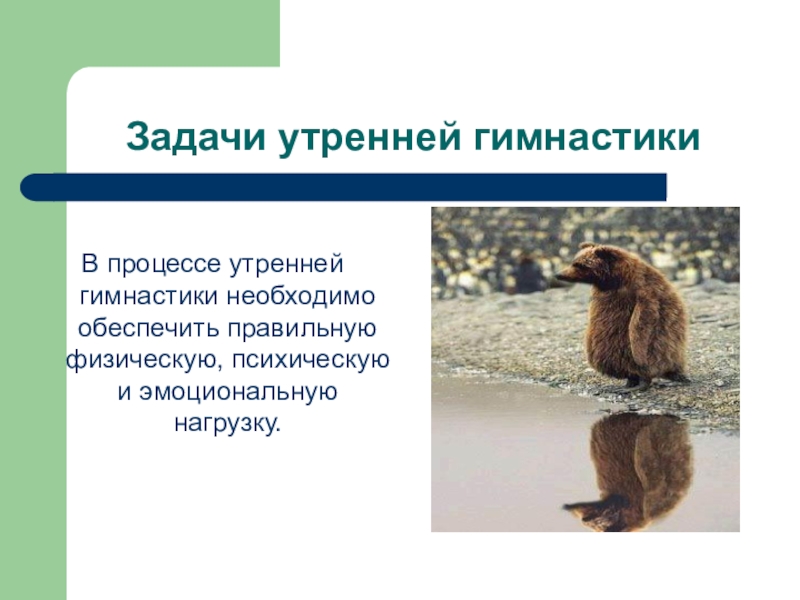 Задачи утренней гимнастики

В процессе утренней гимнастики необходимо обеспечить правильную физическую, психическую и эмоциональную нагрузку.